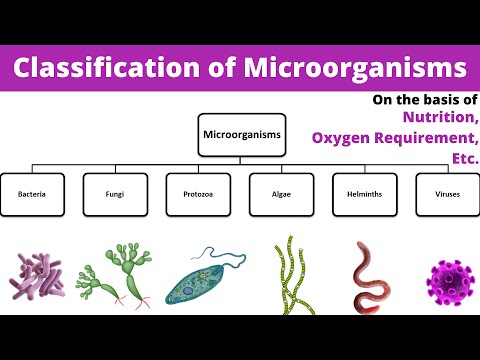 Classification of Microorganisms

On the basis of
Nutrition,
Oxygen Requirement,
Etc.

Microorganisms

Bacteria

Fungi

Protozoa

Algae

Helminths

Viruses